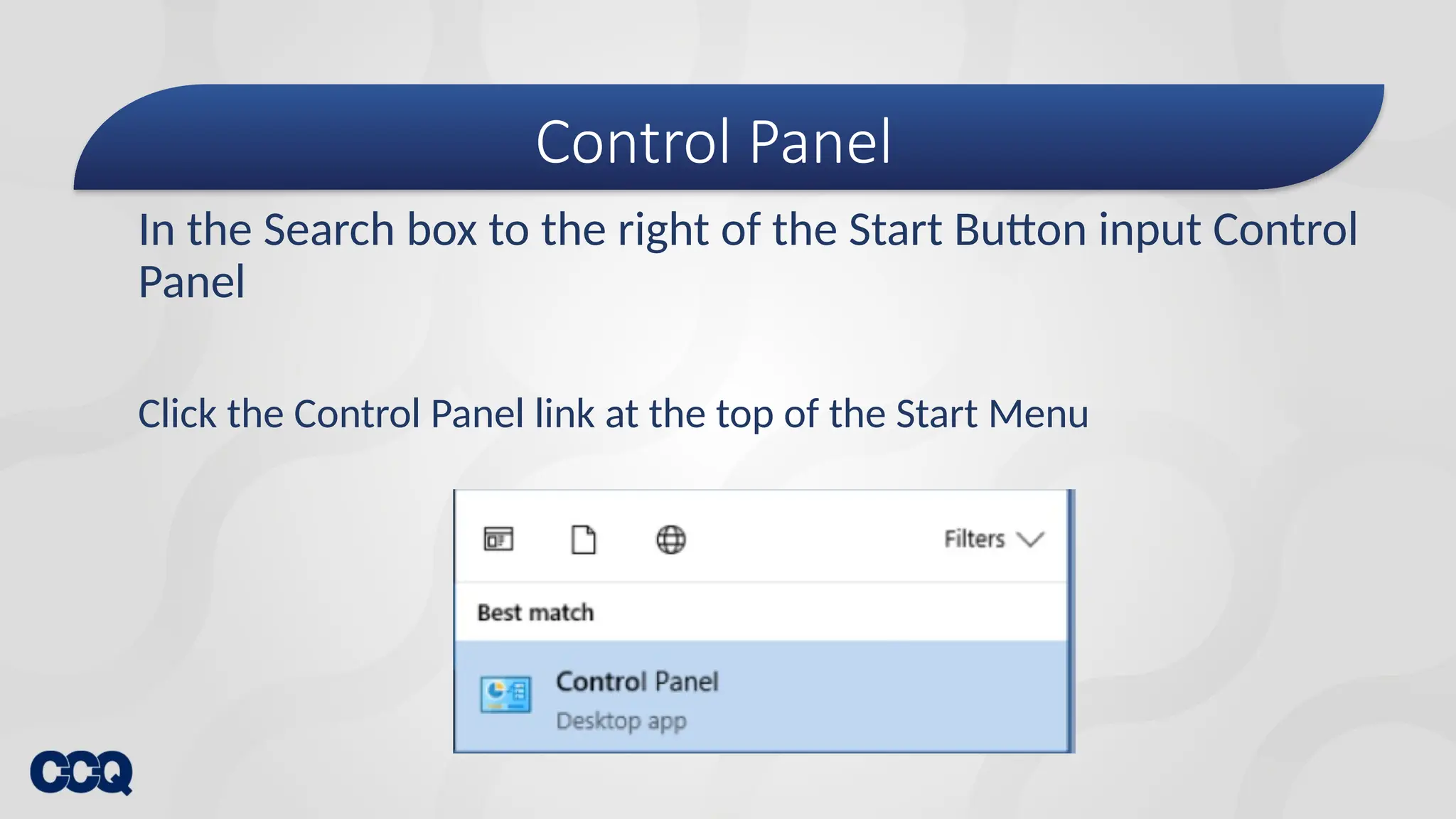 Control Panel

In the Search box to the right of the Start Button input Control Panel

Click the Control Panel link at the top of the Start Menu

Filters

Best match

Control Panel
Desktop app

CCQ